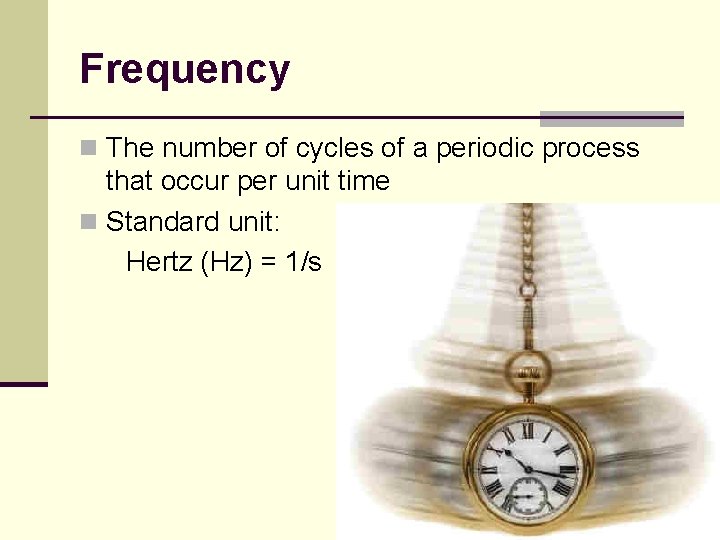 Frequency

The number of cycles of a periodic process that occur per unit time

Standard unit:

Hertz (Hz) = 1/s